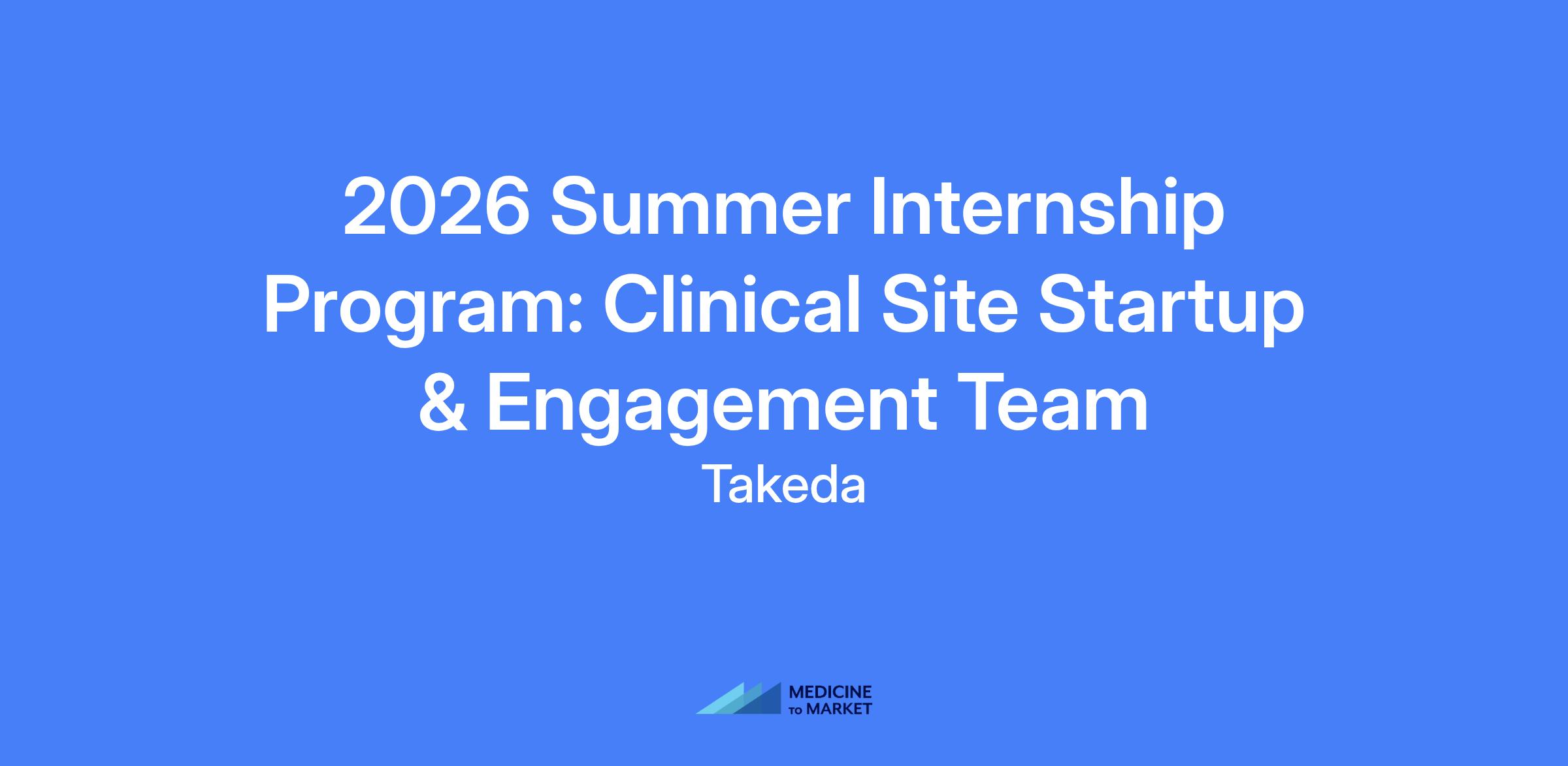 2026 Summer Internship Program: Clinical Site Startup & Engagement Team

Takeda

MEDICINE
TO MARKET